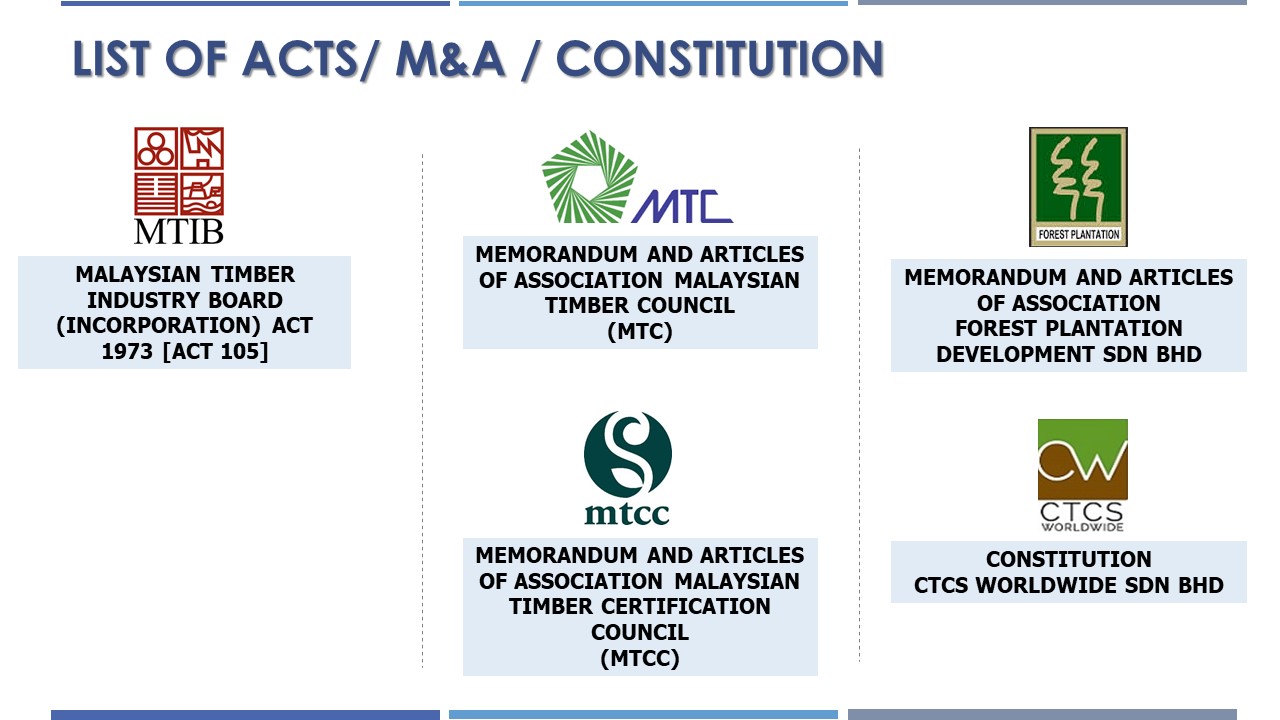 LIST OF ACTS/ M&A / CONSTITUTION

MTIB

MALAYSIAN TIMBER INDUSTRY BOARD (INCORPORATION) ACT 1973 [ACT 105]

MTC

MEMORANDUM AND ARTICLES OF ASSOCIATION MALAYSIAN TIMBER COUNCIL (MTC)

mtcc

MEMORANDUM AND ARTICLES OF ASSOCIATION MALAYSIAN TIMBER CERTIFICATION COUNCIL (MTCC)

FOREST PLANTATION

MEMORANDUM AND ARTICLES OF ASSOCIATION FOREST PLANTATION DEVELOPMENT SDN BHD

CW
CTCS WORLDWIDE

CONSTITUTION CTCS WORLDWIDE SDN BHD